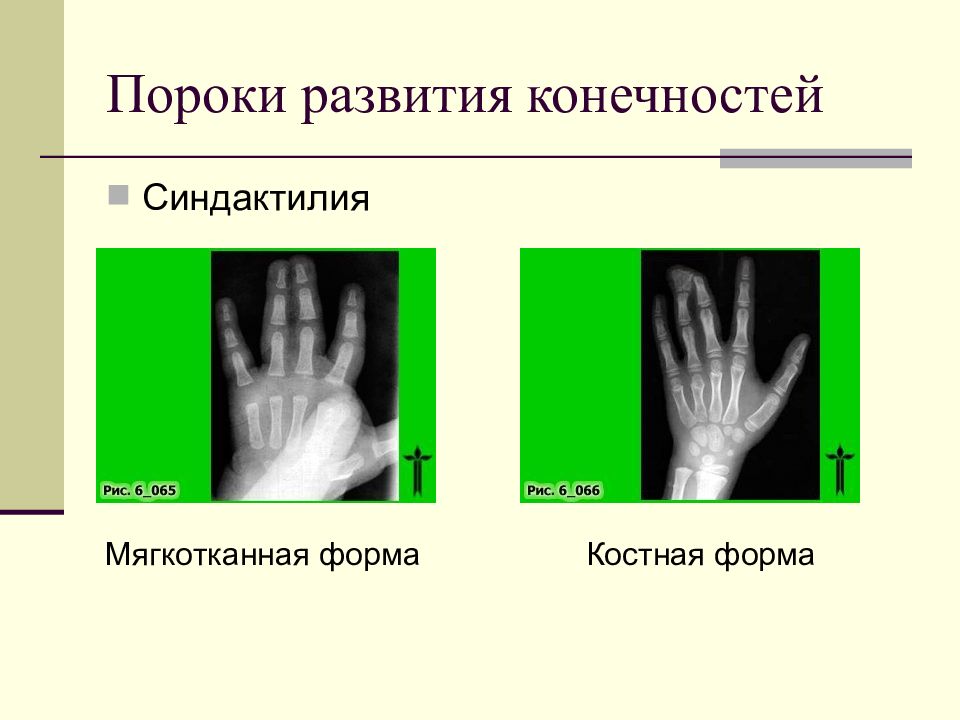 Пороки развития конечностей

Синдактилия

Рис. 6_065

Рис. 6_066

Мягкотканная форма

Костная форма